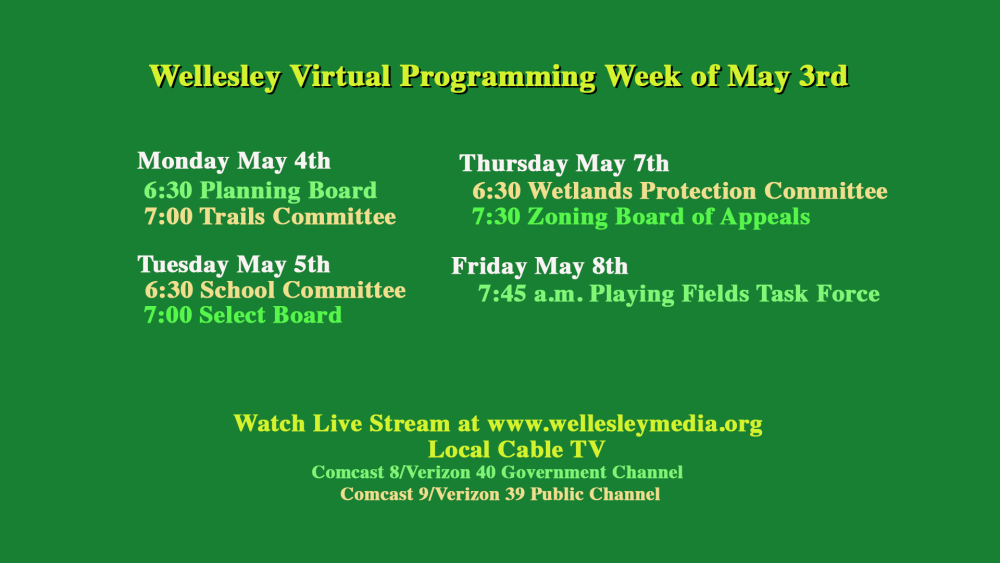 Wellesley Virtual Programming Week of May 3rd

Monday May 4th
6:30 Planning Board
7:00 Trails Committee

Tuesday May 5th
6:30 School Committee
7:00 Select Board

Thursday May 7th
6:30 Wetlands Protection Committee
7:30 Zoning Board of Appeals

Friday May 8th
7:45 a.m. Playing Fields Task Force

Watch Live Stream at www.wellesleymedia.org
Local Cable TV
Comcast 8/Verizon 40 Government Channel
Comcast 9/Verizon 39 Public Channel